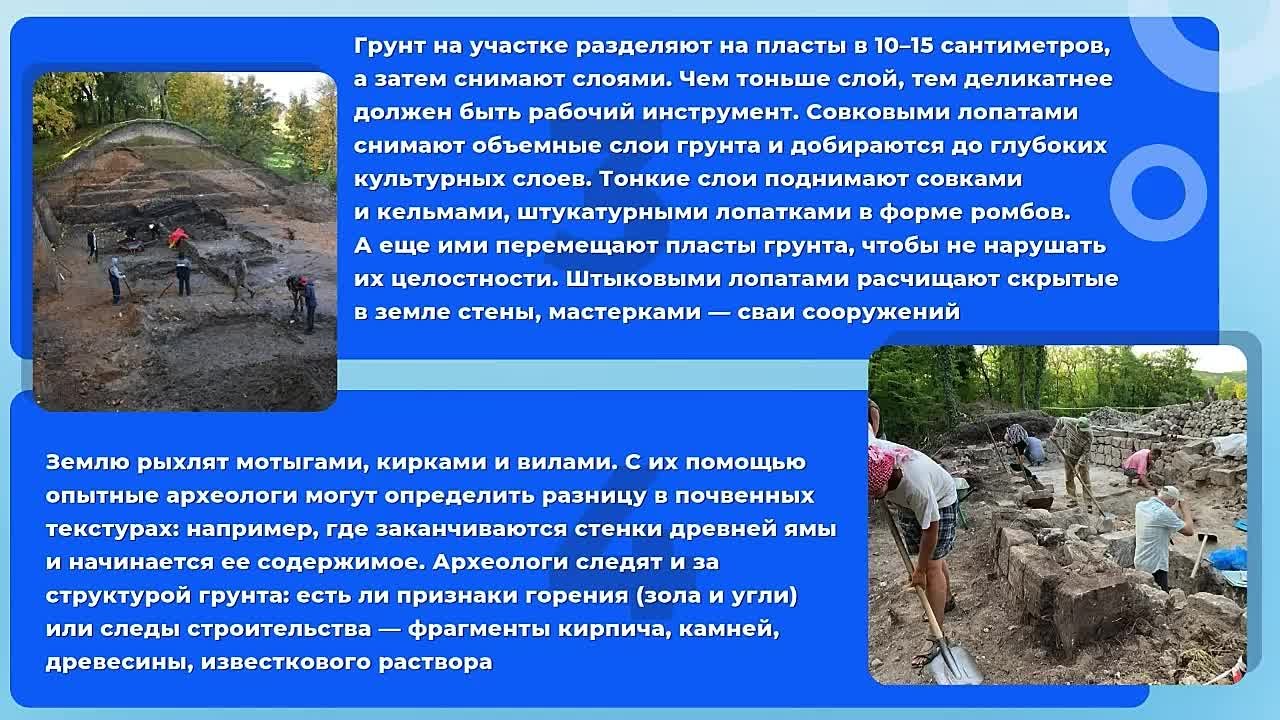 Грунт на участке разделяют на пласты в 10–15 сантиметров, а затем снимают слоями. Чем тоньше слой, тем деликатнее должен быть рабочий инструмент. Совковыми лопатами снимают объемные слои грунта и добираются до глубоких культурных слоев. Тонкие слои поднимают совками и кельмами, штукатурными лопатками в форме ромбов. А еще ими перемещают пласты грунта, чтобы не нарушать их целостности. Штыковыми лопатами расчищают скрытые в земле стены, мастерками — сваи сооружений

Землю рыхлят мотыгами, кирками и вилами. С их помощью опытные археологи могут определить разницу в почвенных текстурах: например, где заканчиваются стенки древней ямы и начинается ее содержимое. Археологи следят и за структурой грунта: есть ли признаки горения (зола и угли) или следы строительства — фрагменты кирпича, камней, древесины, известкового раствора